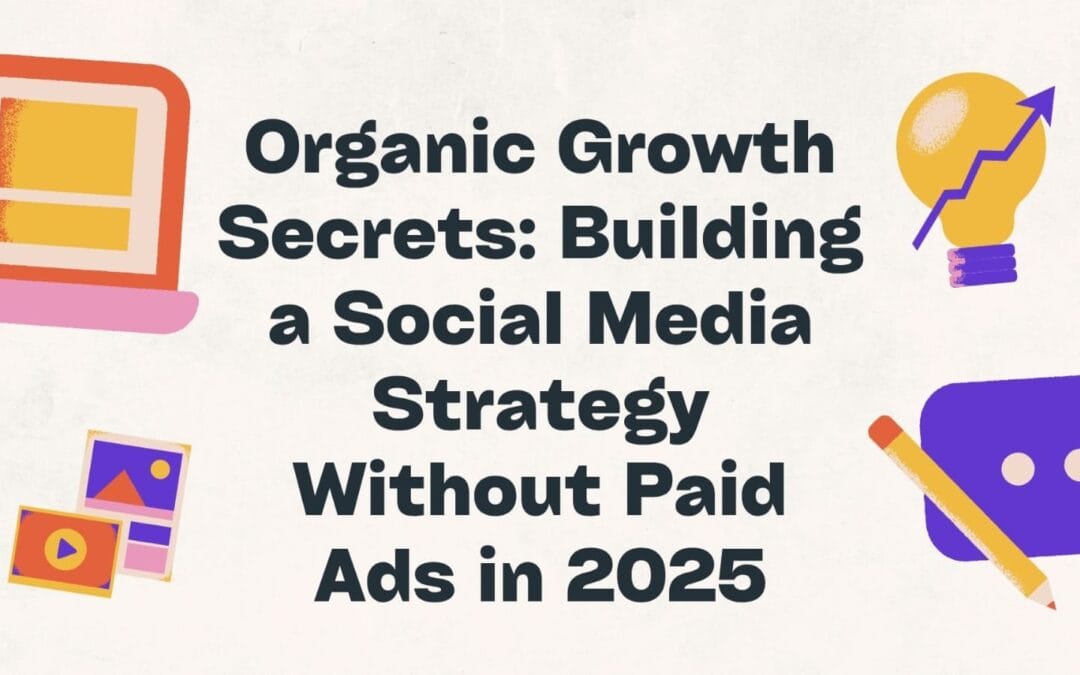 Organic Growth Secrets: Building a Social Media Strategy Without Paid Ads in 2025